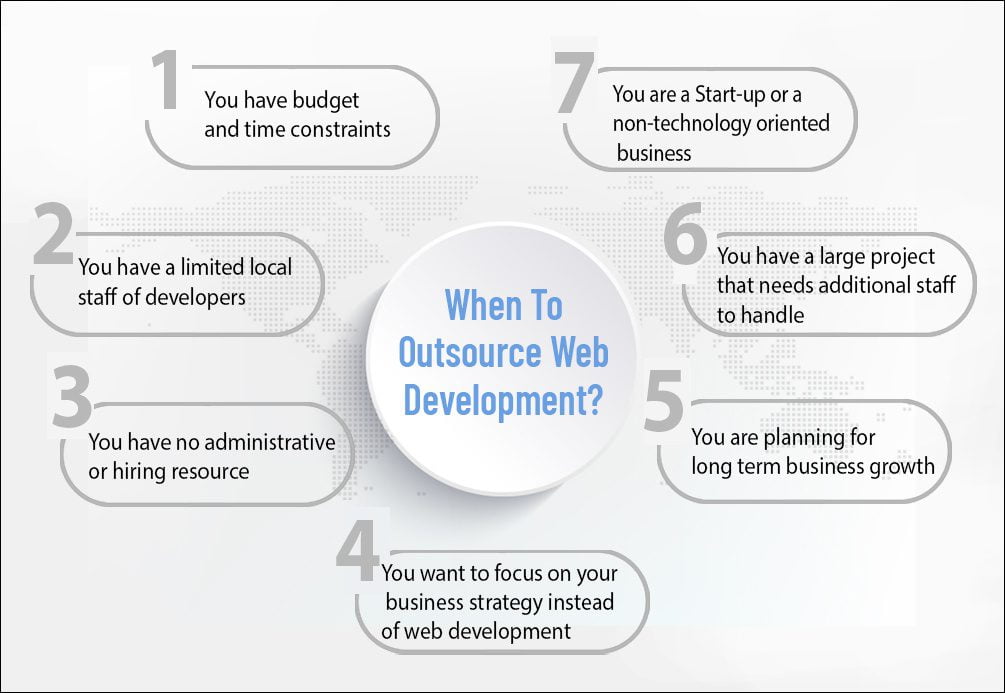 When To Outsource Web Development?

1 You have budget and time constraints

2 You have a limited local staff of developers

3 You have no administrative or hiring resource

4 You want to focus on your business strategy instead of web development

5 You are planning for long term business growth

6 You have a large project that needs additional staff to handle

7 You are a Start-up or a non-technology oriented business